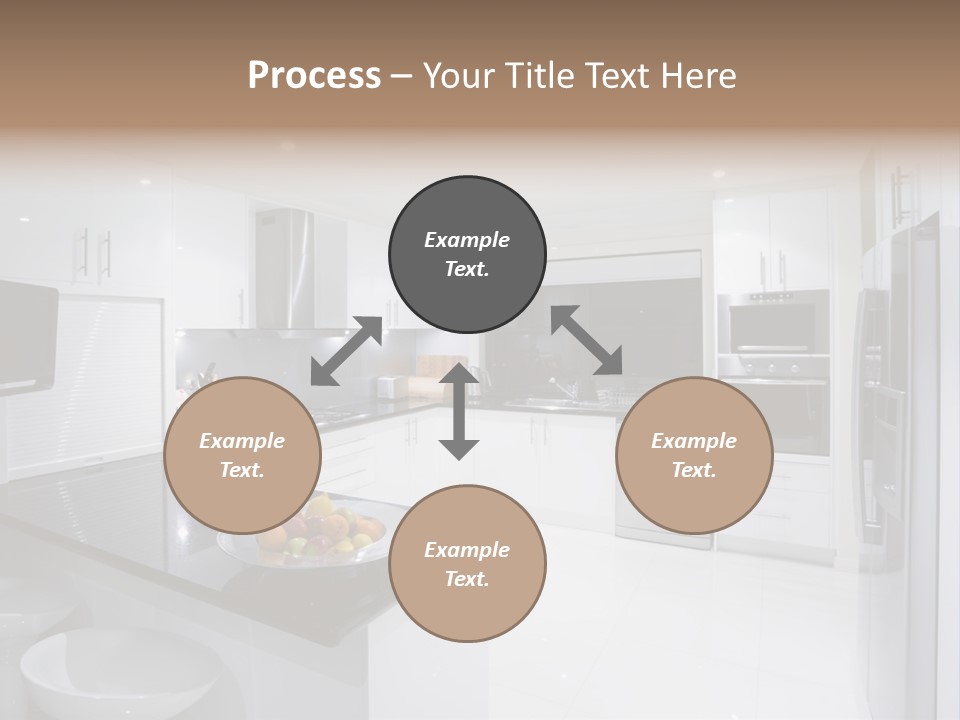 Process – Your Title Text Here

Example Text.

Example Text.

Example Text.

Example Text.